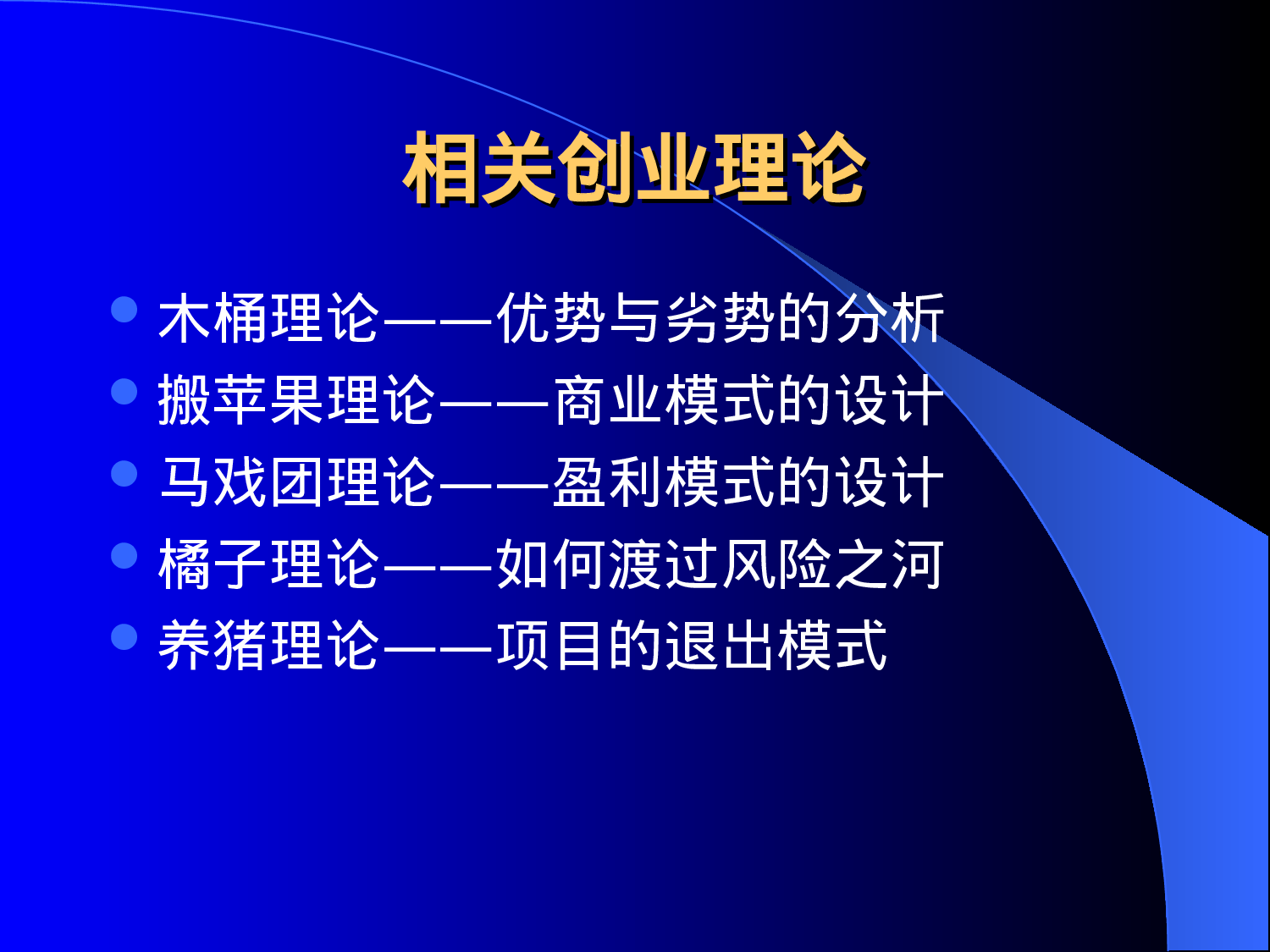 相关创业理论

- 木桶理论——优势与劣势的分析
- 搬苹果理论——商业模式的设计
- 马戏团理论——盈利模式的设计
- 橘子理论——如何渡过风险之河
- 养猪理论——项目的退出模式